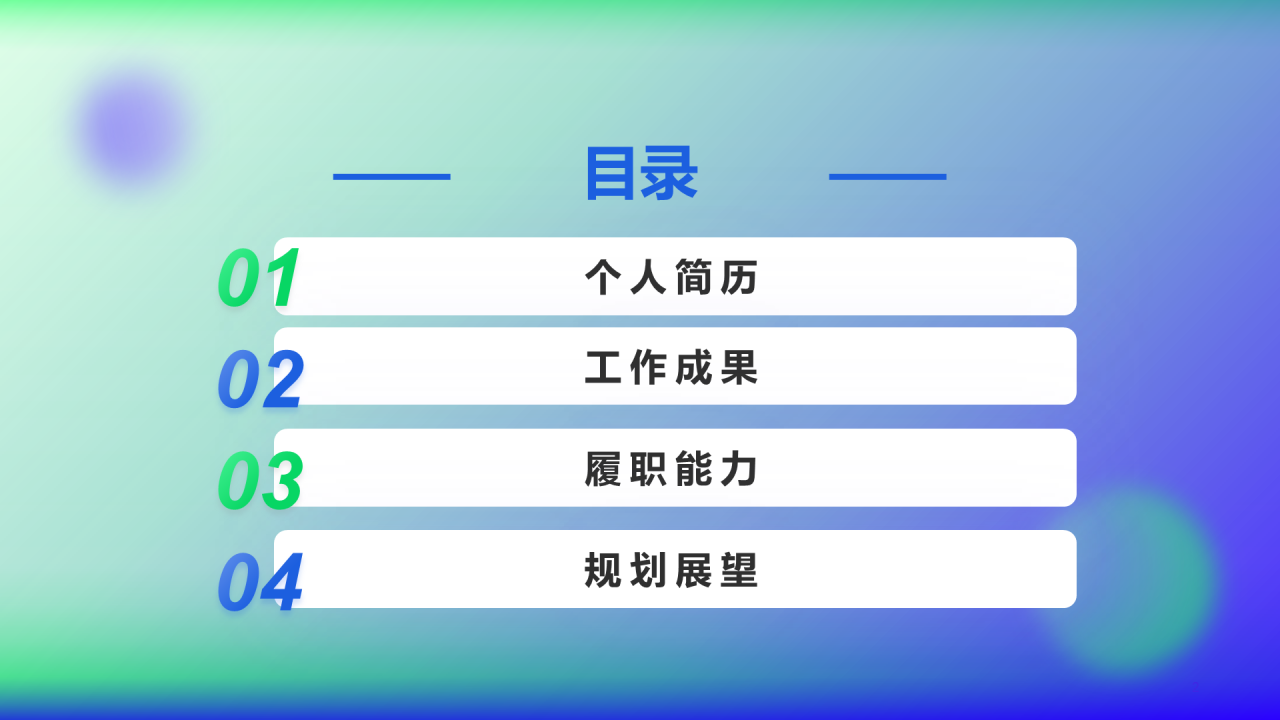 目录

01 个人简历

02 工作成果

03 履职能力

04 规划展望